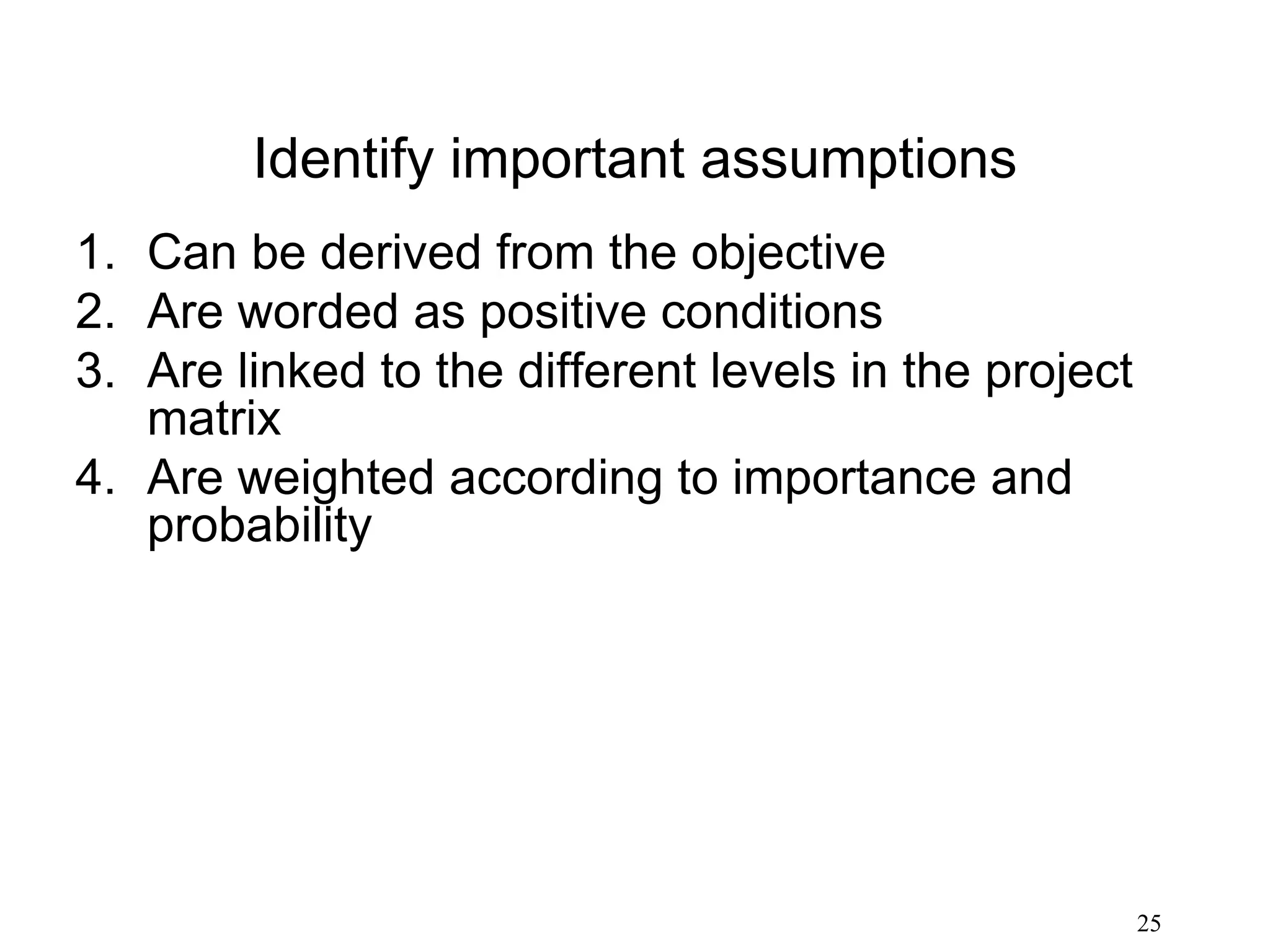 Identify important assumptions

1. Can be derived from the objective
2. Are worded as positive conditions
3. Are linked to the different levels in the project matrix
4. Are weighted according to importance and probability

25